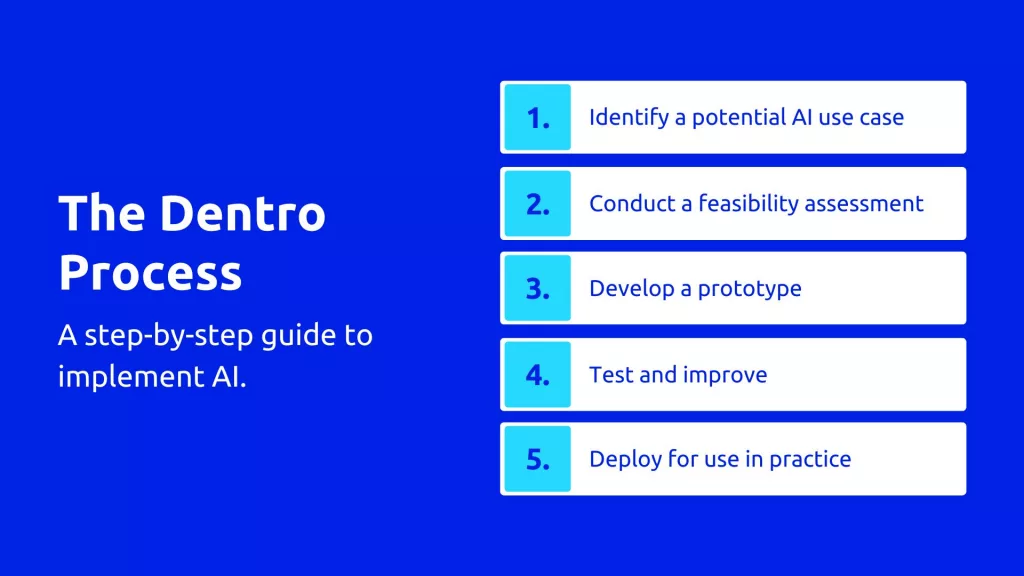 The Dentro Process

A step-by-step guide to implement AI.

1. Identify a potential AI use case

2. Conduct a feasibility assessment

3. Develop a prototype

4. Test and improve

5. Deploy for use in practice